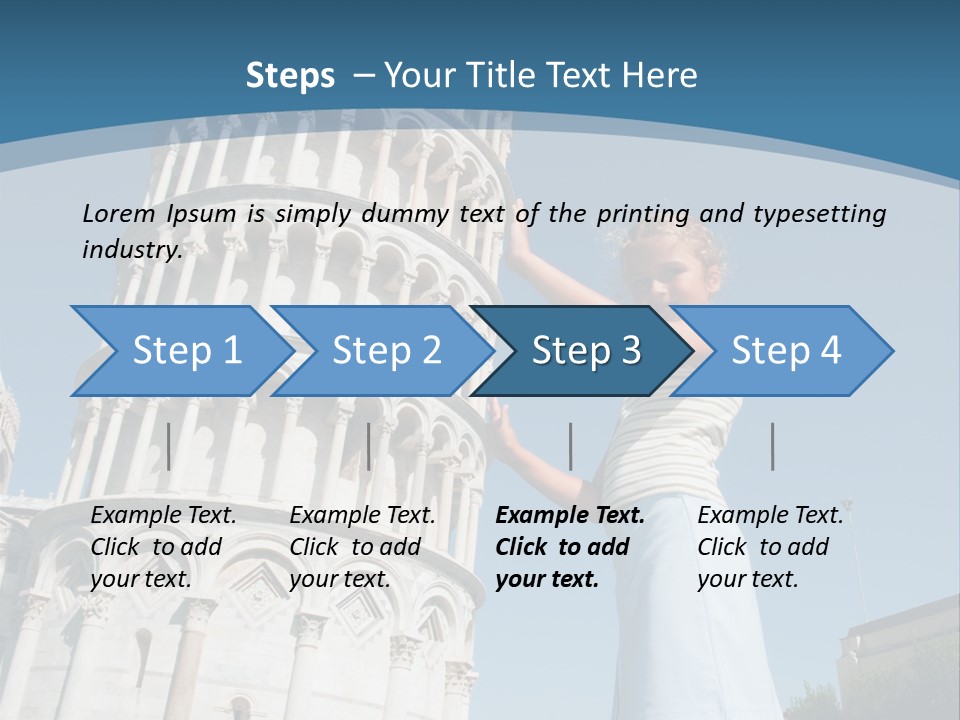 Steps – Your Title Text Here

Lorem Ipsum is simply dummy text of the printing and typesetting industry.

Step 1

Step 2

Step 3

Step 4

Example Text. Click to add your text.

Example Text. Click to add your text.

Example Text. Click to add your text.

Example Text. Click to add your text.